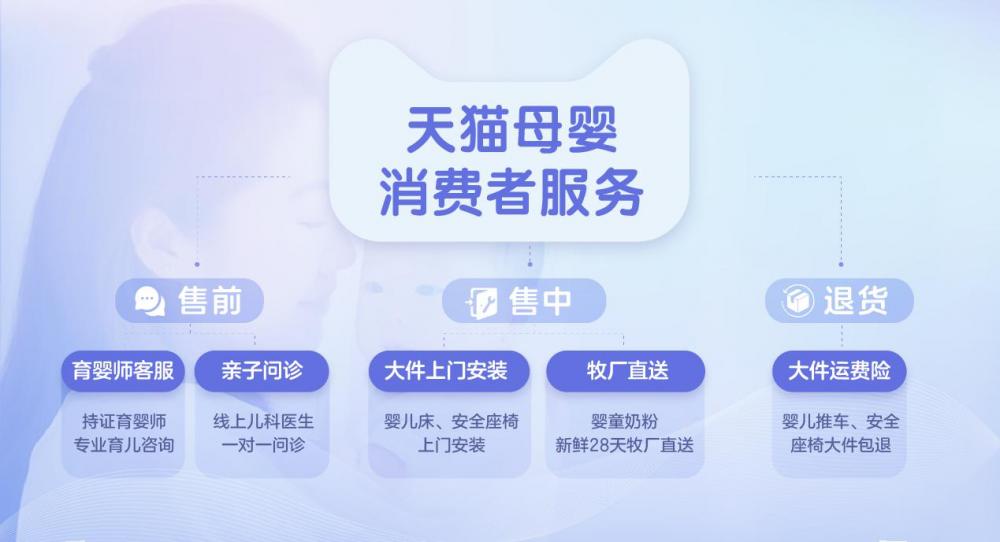 天猫母婴
消费者服务

售前

育婴师客服
持证育婴师
专业育儿咨询

亲子问诊
线上儿科医生
一对一问诊

售中

大件上门安装
婴儿床、安全座椅
上门安装

牧厂直送
婴童奶粉
新鲜28天牧厂直送

退货

大件运费险
婴儿推车、安全
座椅大件包退